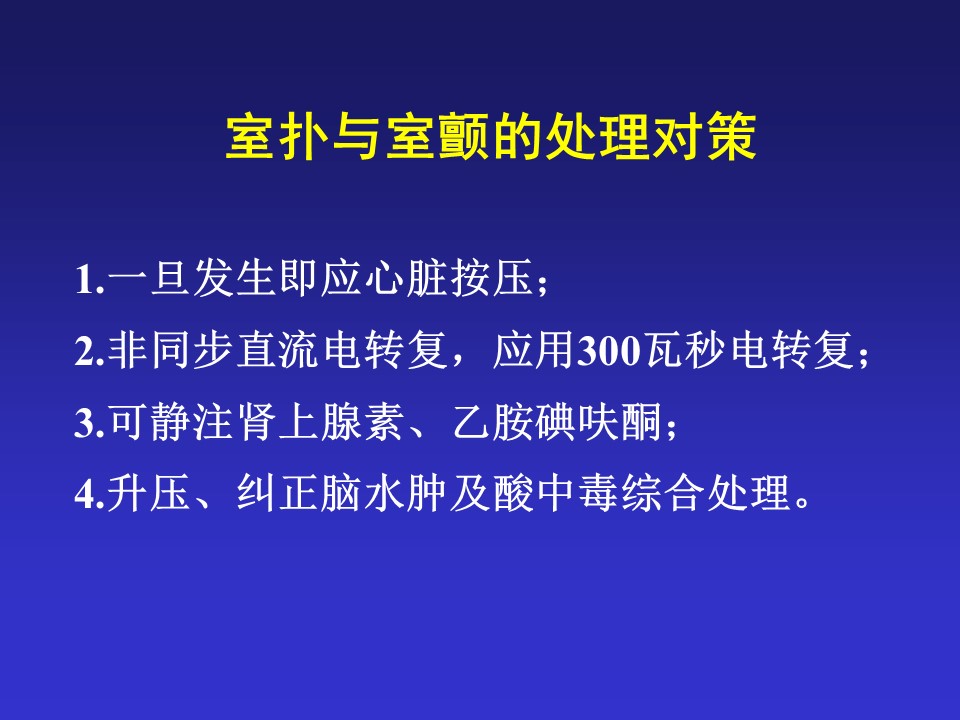 室扑与室颤的处理对策

1.一旦发生即应心脏按压；

2.非同步直流电转复，应用300瓦秒电转复；

3.可静注肾上腺素、乙胺碘呋酮；

4.升压、纠正脑水肿及酸中毒综合处理。